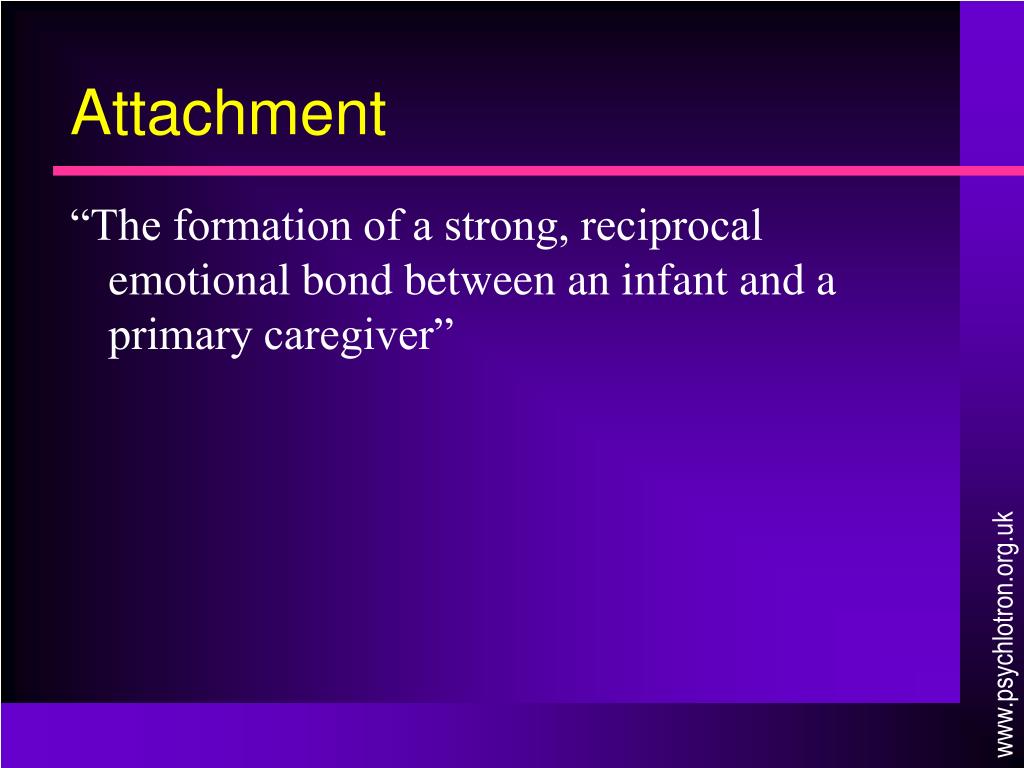 Attachment

“The formation of a strong, reciprocal emotional bond between an infant and a primary caregiver”

www.psychlotron.org.uk